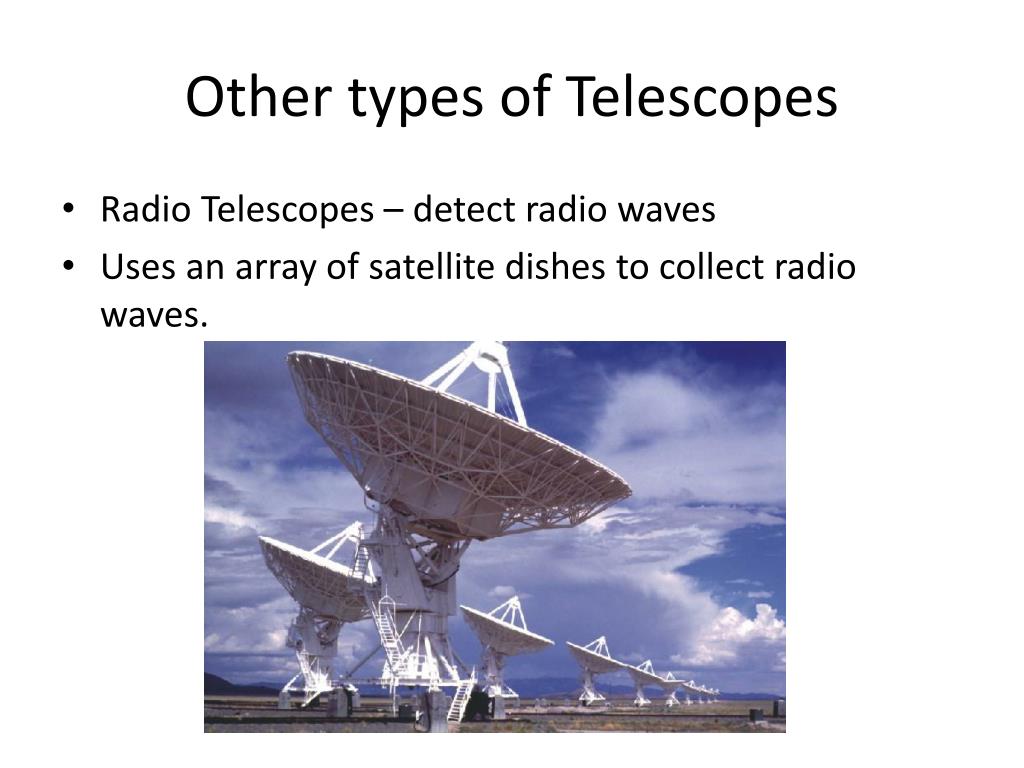 Other types of Telescopes

• Radio Telescopes – detect radio waves
• Uses an array of satellite dishes to collect radio waves.